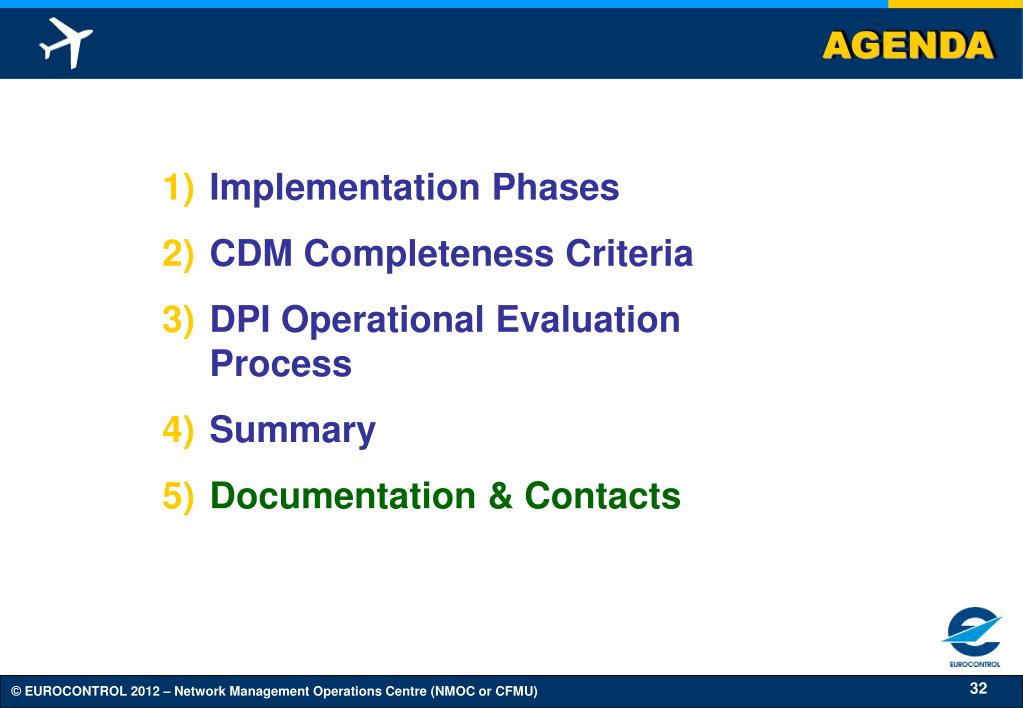 AGENDA

1) Implementation Phases
2) CDM Completeness Criteria
3) DPI Operational Evaluation Process
4) Summary
5) Documentation & Contacts

EUROCONTROL

© EUROCONTROL 2012 – Network Management Operations Centre (NMOC or CFMU)

32